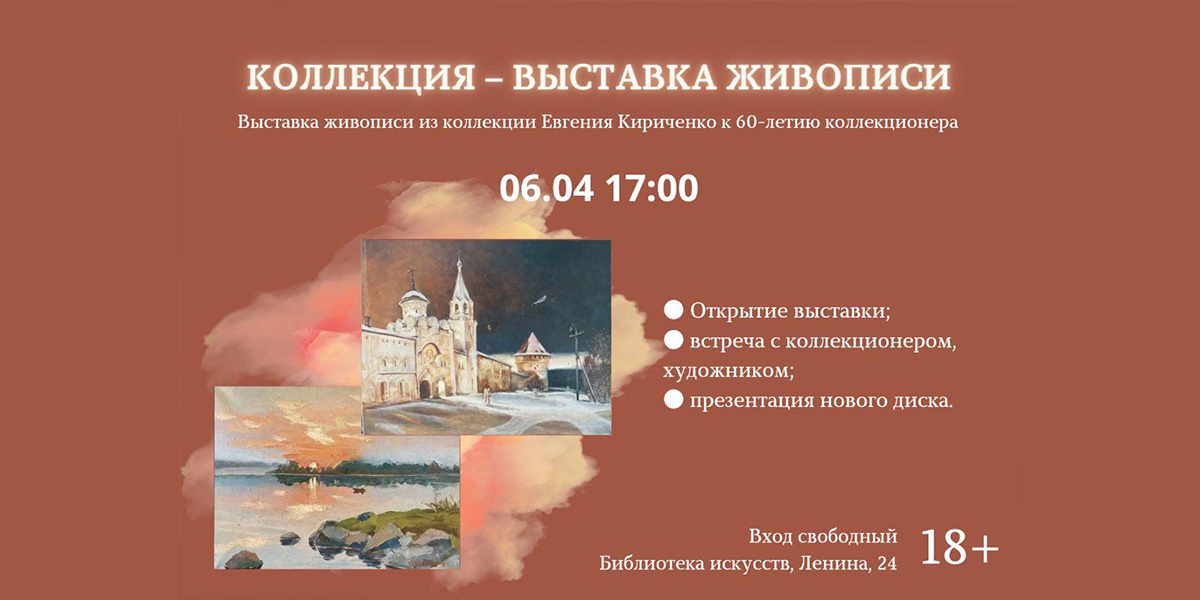 КОЛЛЕКЦИЯ – ВЫСТАВКА ЖИВОПИСИ

Выставка живописи из коллекции Евгения Кириченко к 60-летию коллекционера

06.04 17:00

● Открытие выставки;
● встреча с коллекционером, художником;
● презентация нового диска.

Вход свободный
Библиотека искусств, Ленина, 24

18+